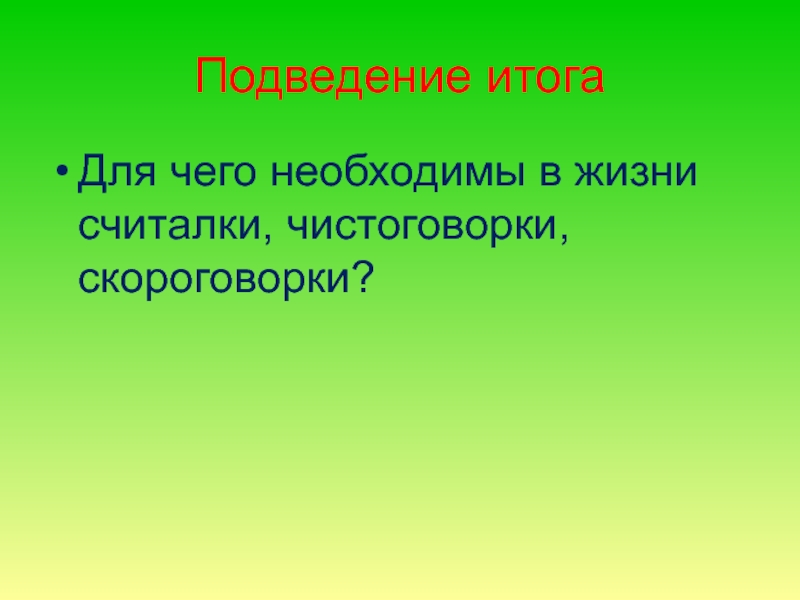 Подведение итога

• Для чего необходимы в жизни считалки, чистоговорки, скороговорки?